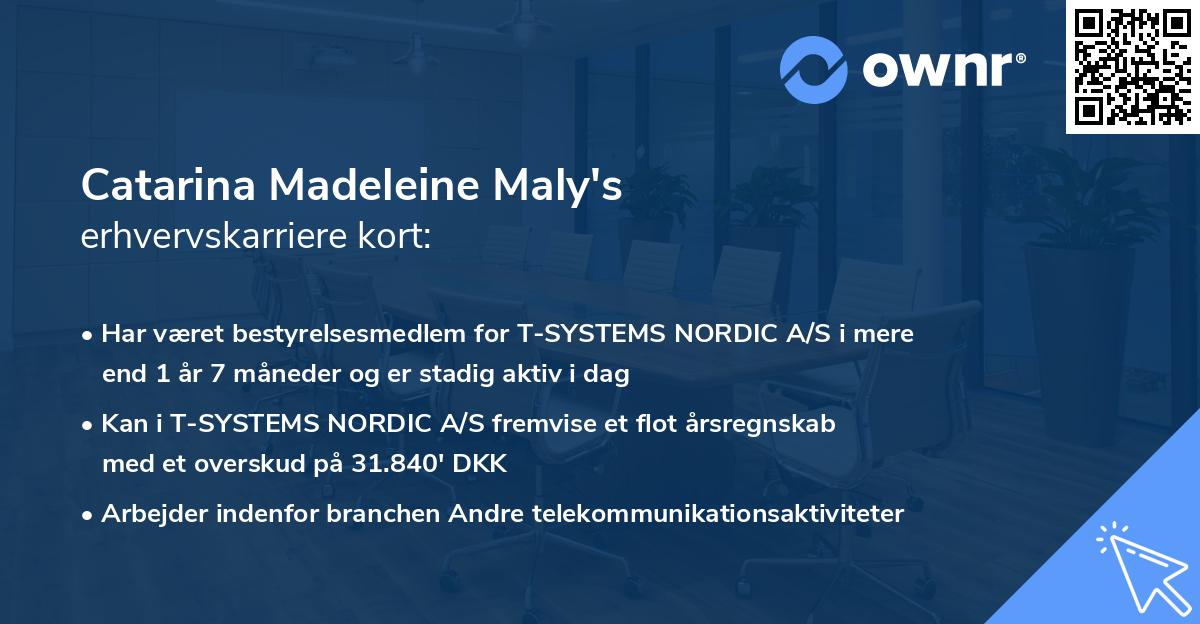 ownr®

Catarina Madeleine Maly's
erhvervskarriere kort:

• Har været bestyrelsesmedlem for T-SYSTEMS NORDIC A/S i mere end 1 år 7 måneder og er stadig aktiv i dag

• Kan i T-SYSTEMS NORDIC A/S fremvise et flot årsregnskab med et overskud på 31.840' DKK

• Arbejder indenfor branchen Andre telekommunikationsaktiviteter